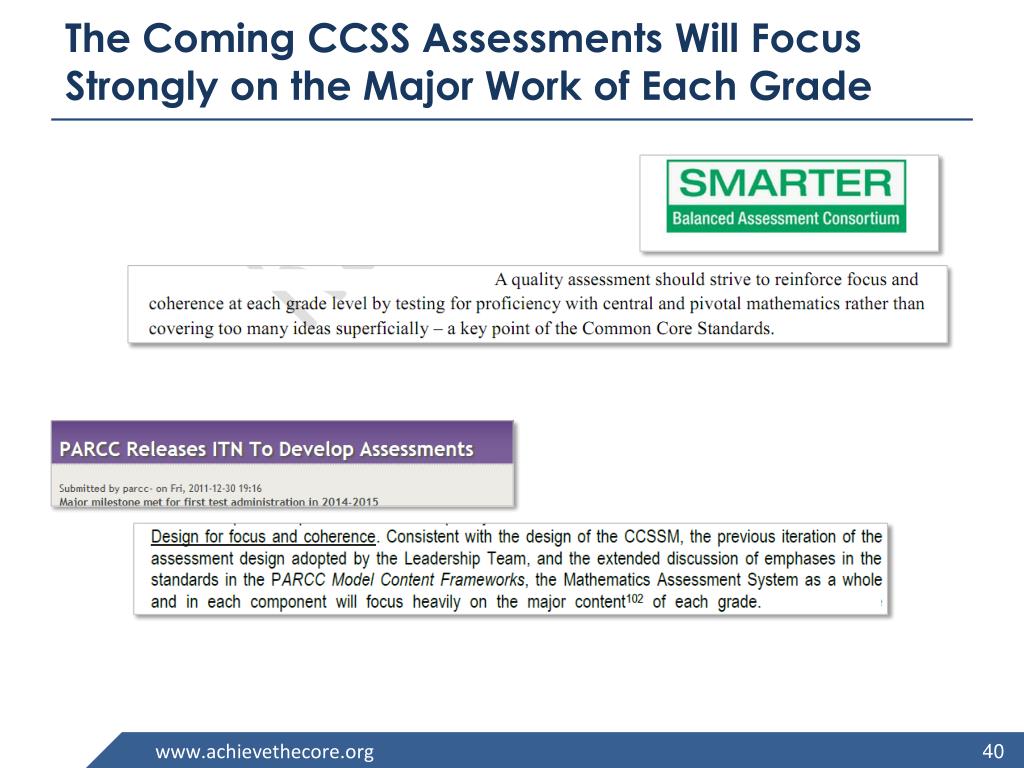 The Coming CCSS Assessments Will Focus Strongly on the Major Work of Each Grade

SMARTER
Balanced Assessment Consortium

A quality assessment should strive to reinforce focus and coherence at each grade level by testing for proficiency with central and pivotal mathematics rather than covering too many ideas superficially – a key point of the Common Core Standards.

PARCC Releases ITN To Develop Assessments

Submitted by parcc- on Fri, 2011-12-30 19:16
Major milestone met for first test administration in 2014-2015

Design for focus and coherence. Consistent with the design of the CCSSM, the previous iteration of the assessment design adopted by the Leadership Team, and the extended discussion of emphases in the standards in the PARCC Model Content Frameworks, the Mathematics Assessment System as a whole and in each component will focus heavily on the major content$^{102}$ of each grade.

www.achievethecore.org

40